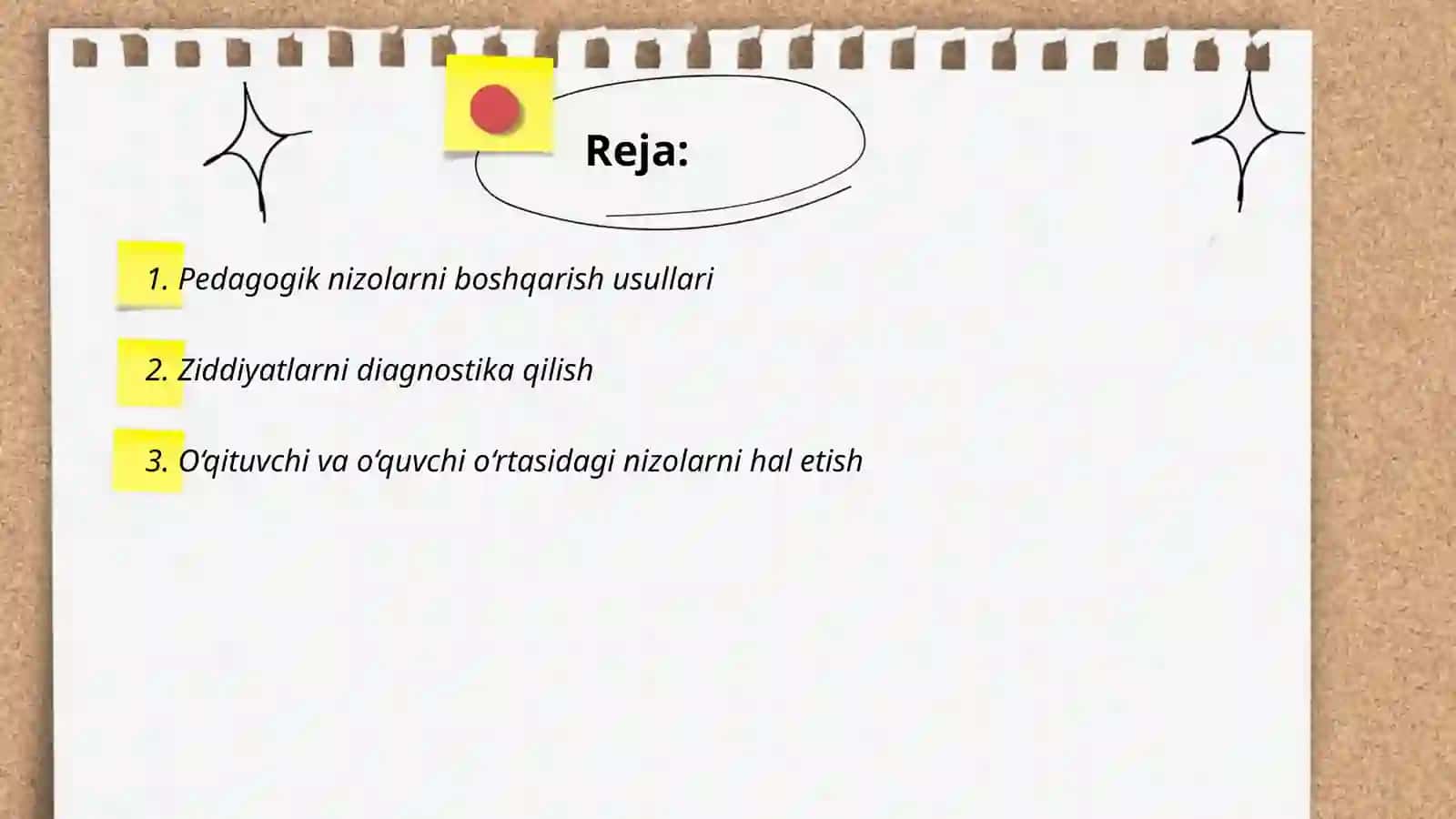 Reja:

1. Pedagogik nizolarni boshqarish usullari

2. Ziddiyatlarni diagnostika qilish

3. O‘qituvchi va o‘quvchi o‘rtasidagi nizolarni hal etish